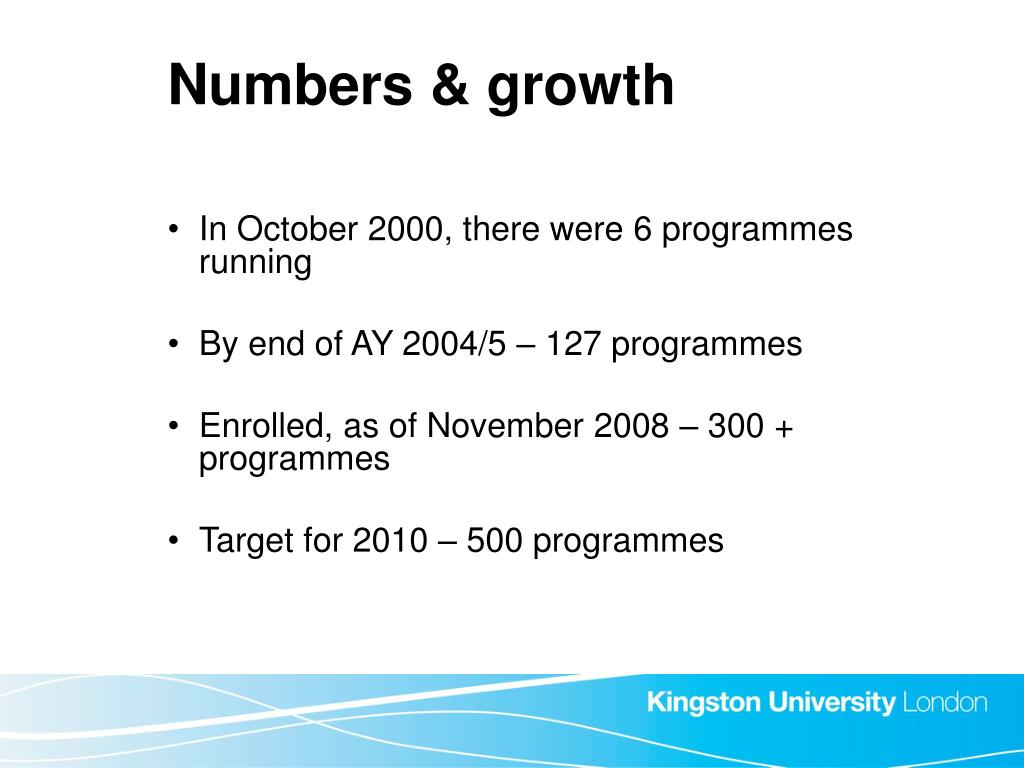 Numbers & growth

• In October 2000, there were 6 programmes running

• By end of AY 2004/5 – 127 programmes

• Enrolled, as of November 2008 – 300 + programmes

• Target for 2010 – 500 programmes

Kingston University London